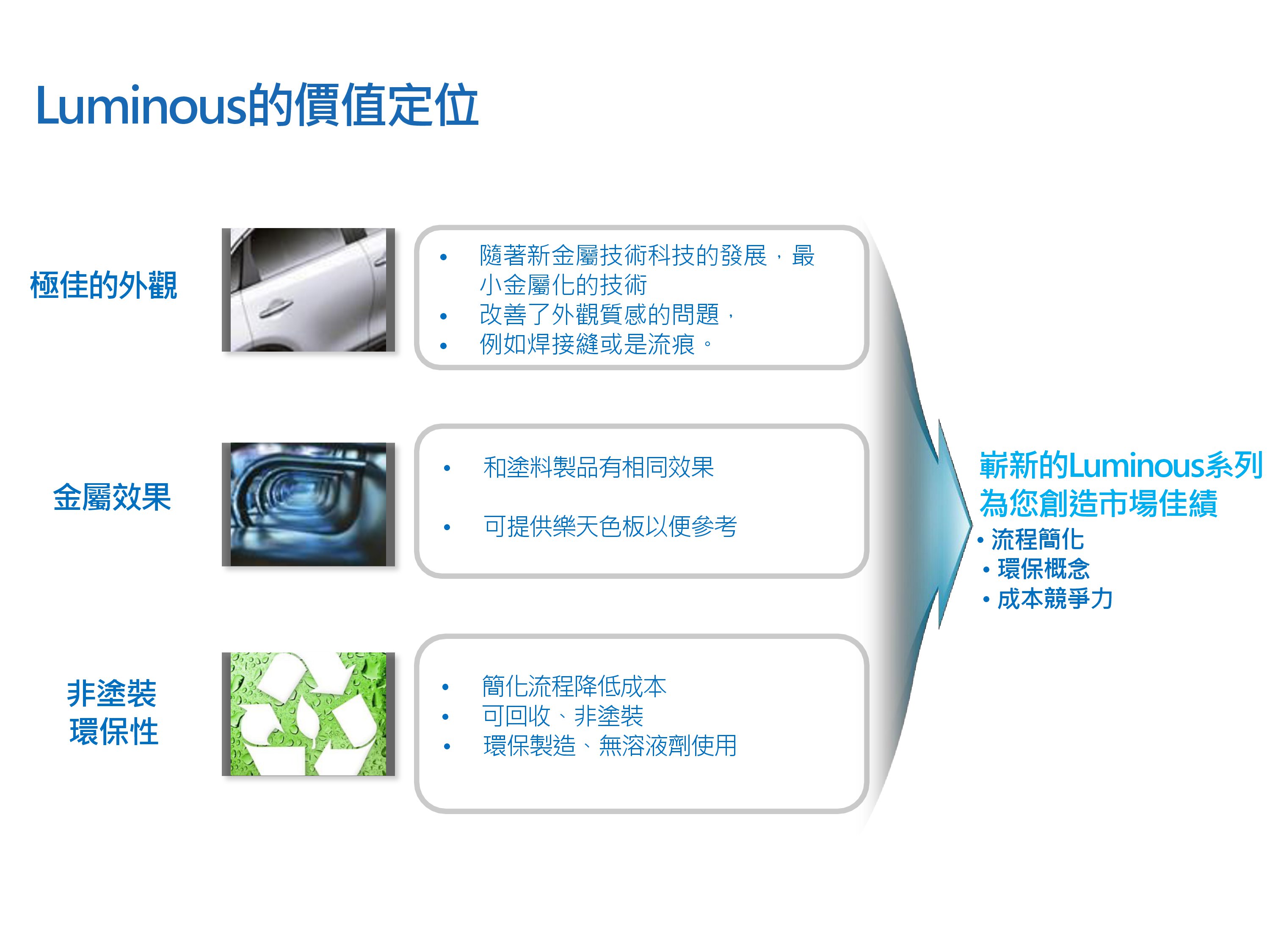 Luminous的價值定位

極佳的外觀

• 隨著新金屬技術科技的發展，最小金屬化的技術
• 改善了外觀質感的問題，
• 例如焊接縫或是流痕。

金屬效果

• 和塗料製品有相同效果
• 可提供樂天色板以便參考

非塗裝
環保性

• 簡化流程降低成本
• 可回收、非塗裝
• 環保製造、無溶液劑使用

嶄新的Luminous系列
為您創造市場佳績
• 流程簡化
• 環保概念
• 成本競爭力